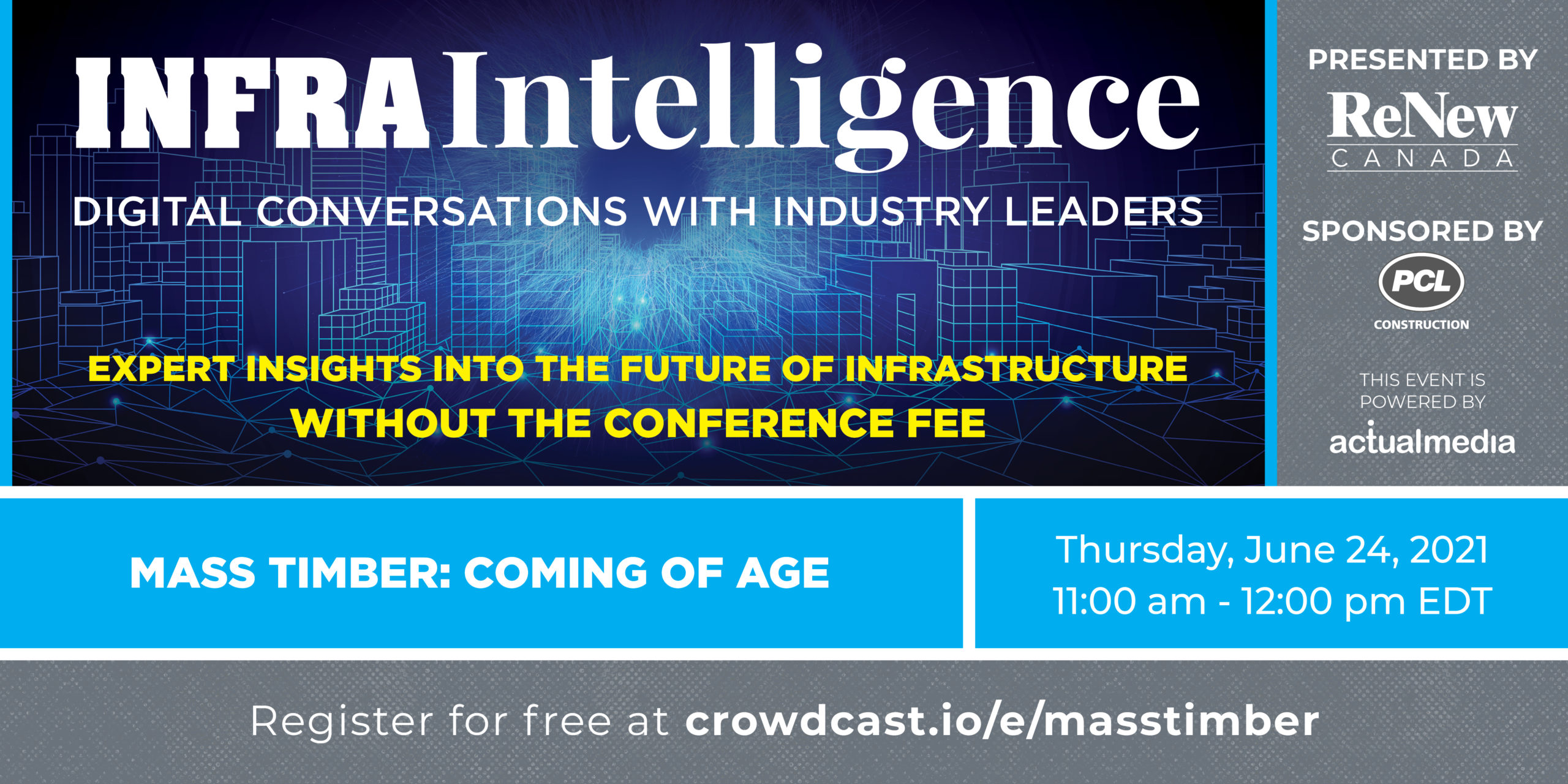 INFRAIntelligence

DIGITAL CONVERSATIONS WITH INDUSTRY LEADERS

EXPERT INSIGHTS INTO THE FUTURE OF INFRASTRUCTURE WITHOUT THE CONFERENCE FEE

PRESENTED BY

ReNew CANADA

SPONSORED BY

PCL CONSTRUCTION

THIS EVENT IS POWERED BY

actualmedia

MASS TIMBER: COMING OF AGE

Thursday, June 24, 2021
11:00 am - 12:00 pm EDT

Register for free at crowdcast.io/e/masstimber